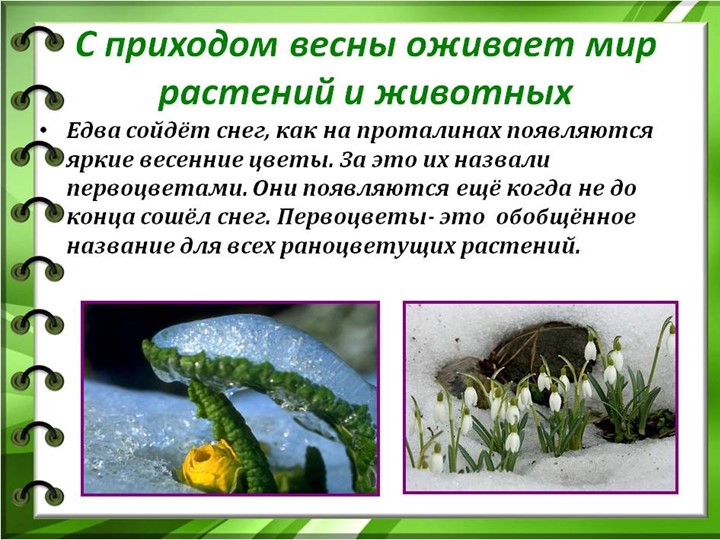 С приходом весны оживает мир растений и животных

• Едва сойдёт снег, как на проталинах появляются яркие весенние цветы. За это их назвали первоцветами. Они появляются ещё когда не до конца сошёл снег. Первоцветы- это обобщённое название для всех раноцветущих растений.